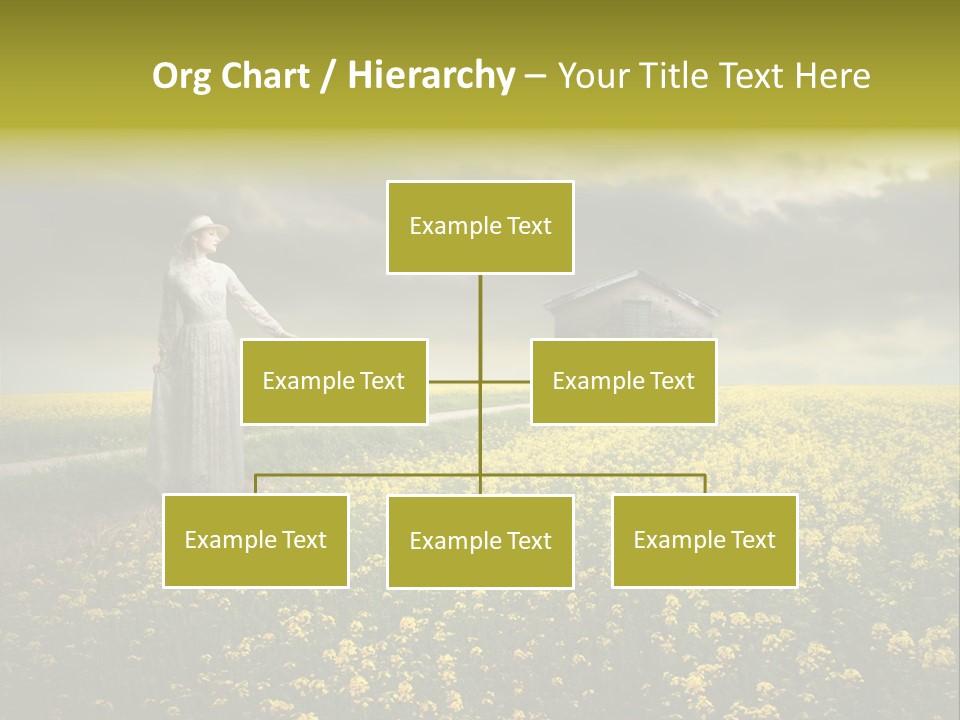 Org Chart / Hierarchy – Your Title Text Here

Example Text

Example Text

Example Text

Example Text

Example Text

Example Text